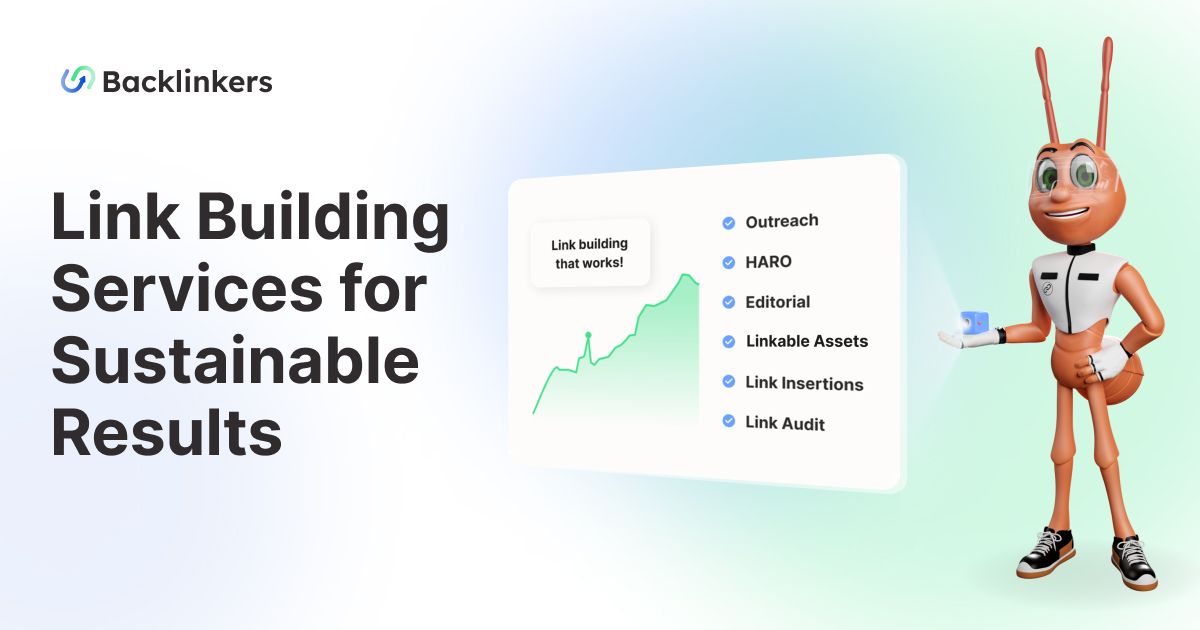 Backlinkers

Link Building Services for Sustainable Results

Link building that works!

Outreach
HARO
Editorial
Linkable Assets
Link Insertions
Link Audit